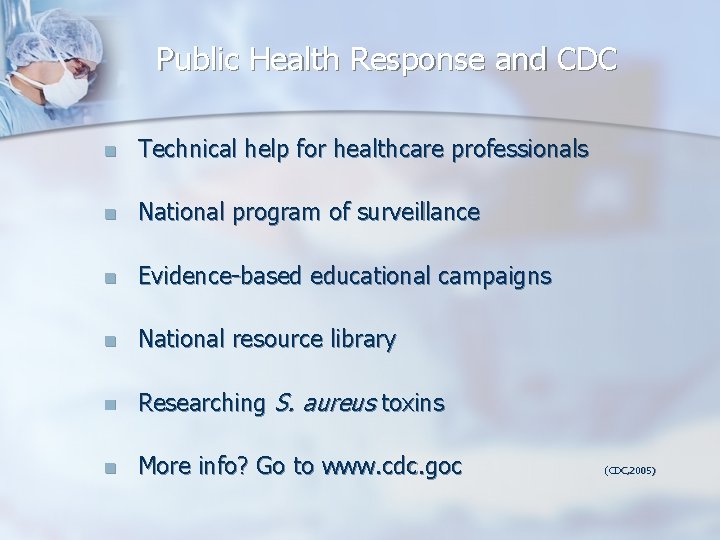 Public Health Response and CDC

- Technical help for healthcare professionals
- National program of surveillance
- Evidence-based educational campaigns
- National resource library
- Researching S. aureus toxins
- More info? Go to www.cdc.goc

(CDC,2005)